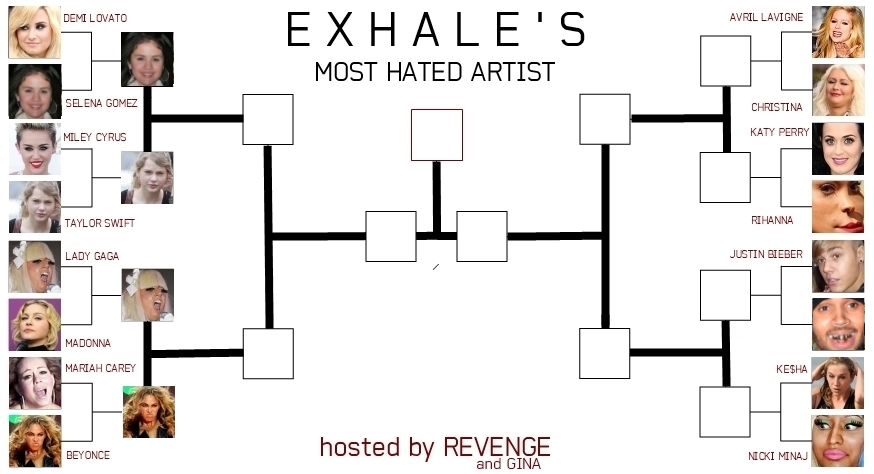 EXHALE'S
MOST HATED ARTIST

DEMI LOVATO
SELENA GOMEZ
MILEY CYRUS
TAYLOR SWIFT
LADY GAGA
MADONNA
MARIAH CAREY
BEYONCE

AVRIL LAVIGNE
CHRISTINA
KATY PERRY
RIHANNA
JUSTIN BIEBER
KE$HA
NICKI MINAJ

hosted by REVENGE
and GINA